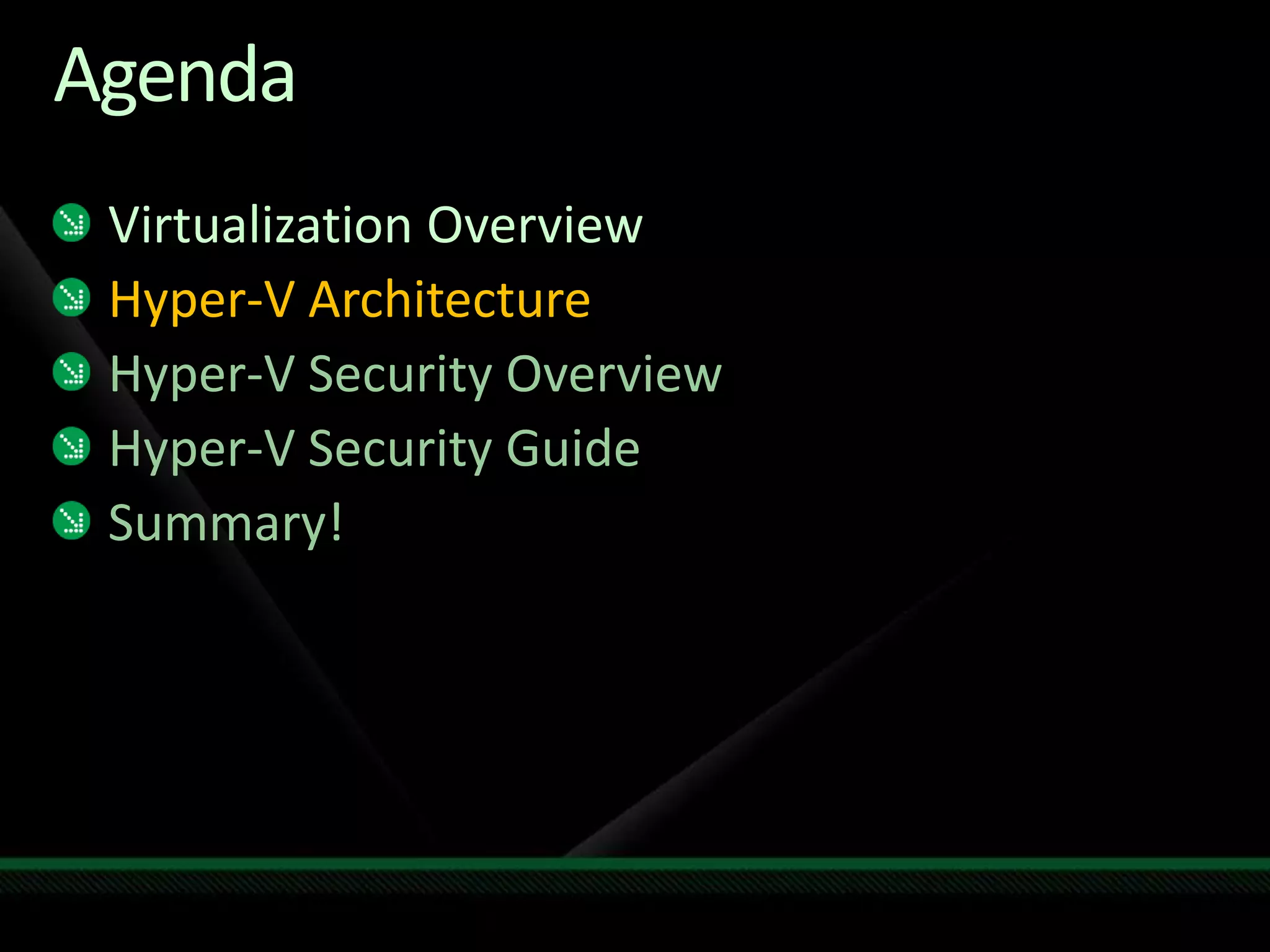 Agenda

Virtualization Overview
Hyper-V Architecture
Hyper-V Security Overview
Hyper-V Security Guide
Summary!